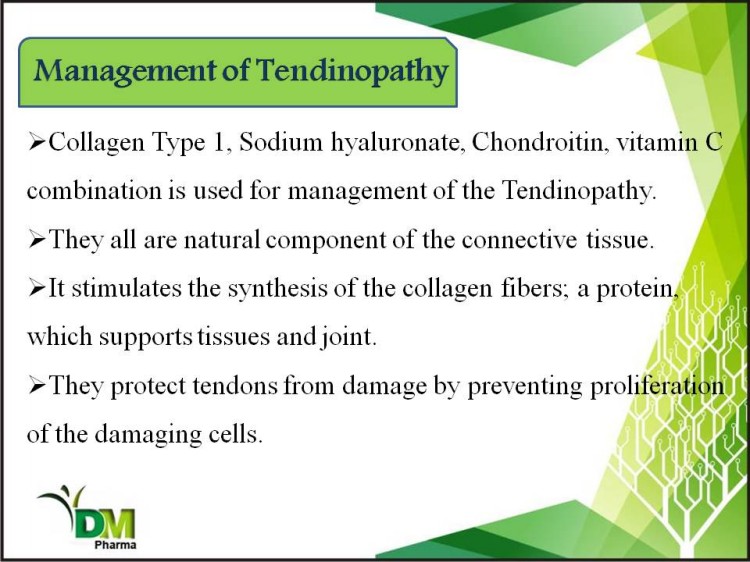 Management of Tendinopathy

➢Collagen Type 1, Sodium hyaluronate, Chondroitin, vitamin C combination is used for management of the Tendinopathy.

➢They all are natural component of the connective tissue.

➢It stimulates the synthesis of the collagen fibers; a protein, which supports tissues and joint.

➢They protect tendons from damage by preventing proliferation of the damaging cells.

DM Pharma